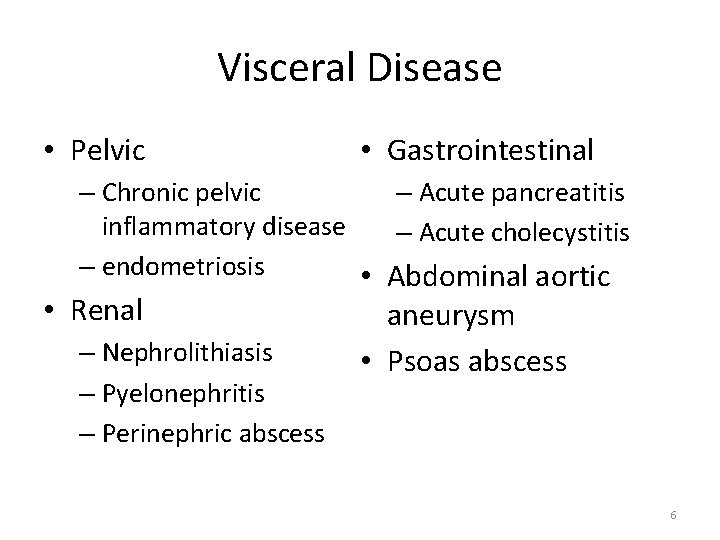 Visceral Disease

• Pelvic
– Chronic pelvic inflammatory disease
– endometriosis
• Renal
– Nephrolithiasis
– Pyelonephritis
– Perinephric abscess

• Gastrointestinal
– Acute pancreatitis
– Acute cholecystitis
• Abdominal aortic aneurysm
• Psoas abscess

6